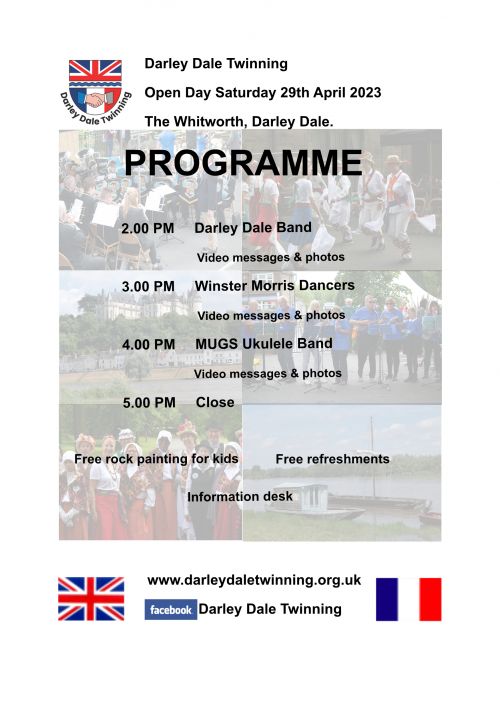 Darley Dale Twinning

Darley Dale Twinning

Open Day Saturday 29th April 2023

The Whitworth, Darley Dale.

PROGRAMME

2.00 PM Darley Dale Band

Video messages & photos

3.00 PM Winster Morris Dancers

Video messages & photos

4.00 PM MUGS Ukulele Band

Video messages & photos

5.00 PM Close

Free rock painting for kids

Free refreshments

Information desk

www.darleydaletwinning.org.uk

facebook Darley Dale Twinning